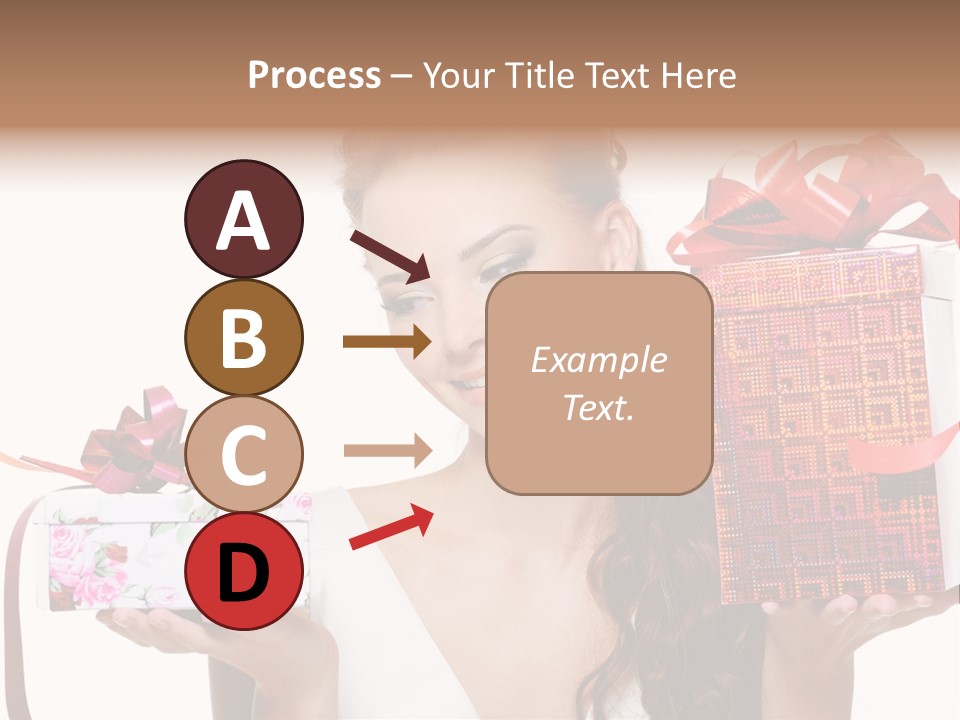 Process – Your Title Text Here

A

B

C

D

Example Text.